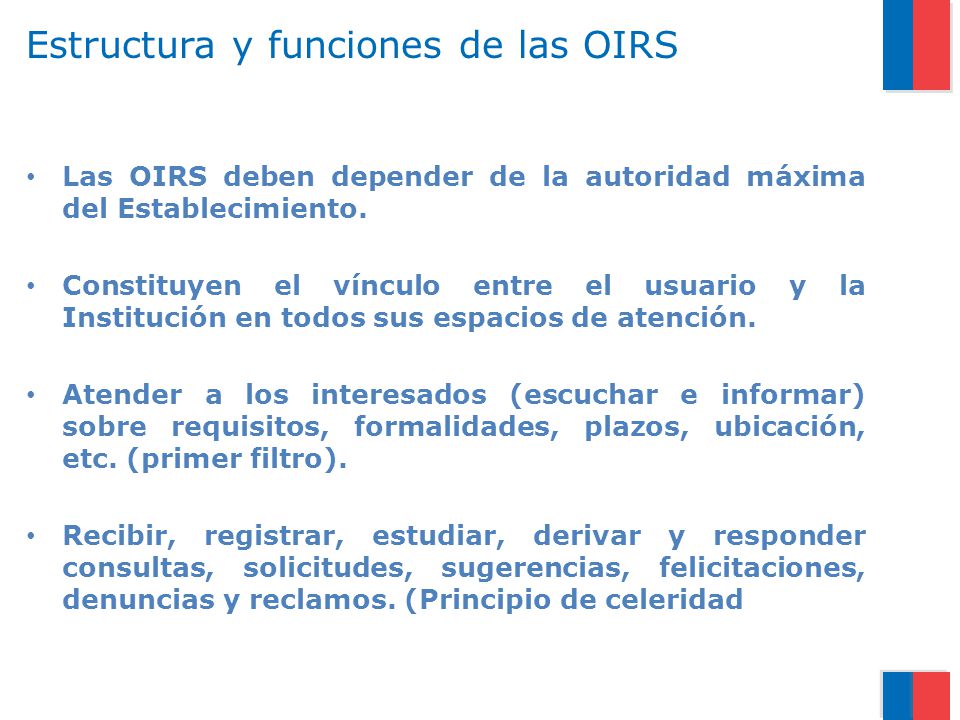 Estructura y funciones de las OIRS

• Las OIRS deben depender de la autoridad máxima del Establecimiento.

• Constituyen el vínculo entre el usuario y la Institución en todos sus espacios de atención.

• Atender a los interesados (escuchar e informar) sobre requisitos, formalidades, plazos, ubicación, etc. (primer filtro).

• Recibir, registrar, estudiar, derivar y responder consultas, solicitudes, sugerencias, felicitaciones, denuncias y reclamos. (Principio de celeridad